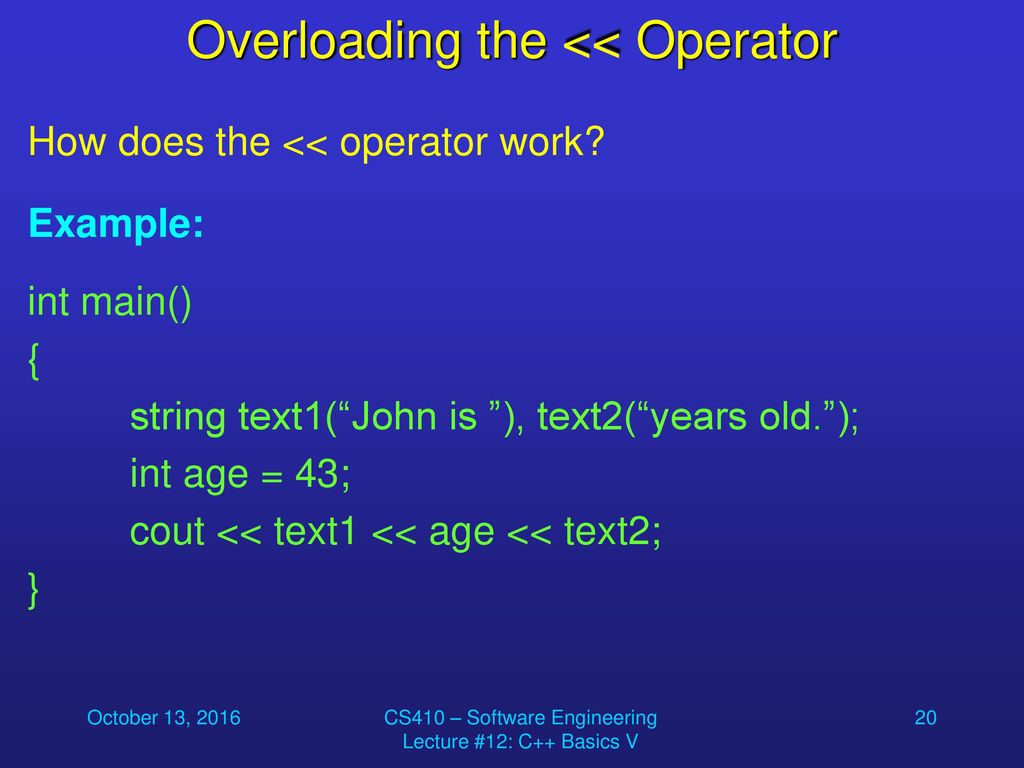 Overloading the << Operator

How does the << operator work?

Example:

int main()
{
string text1(“John is ”), text2(“years old.”);
int age = 43;
cout << text1 << age << text2;
}

October 13, 2016

CS410 – Software Engineering
Lecture #12: C++ Basics V

20